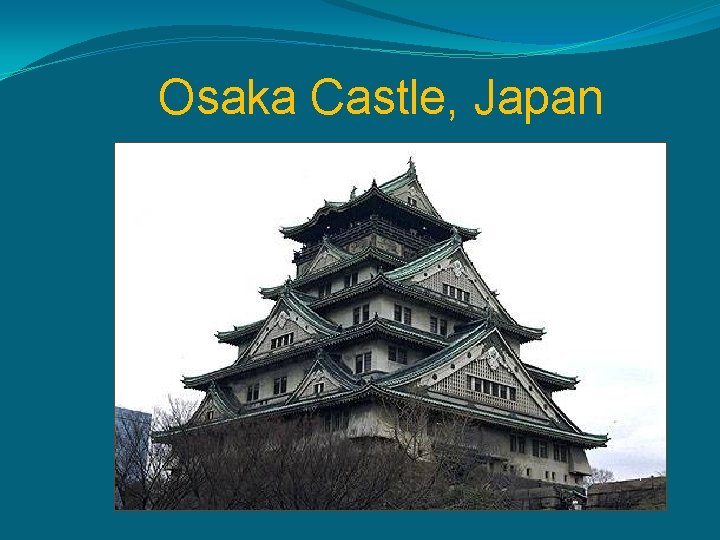 Osaka Castle, Japan